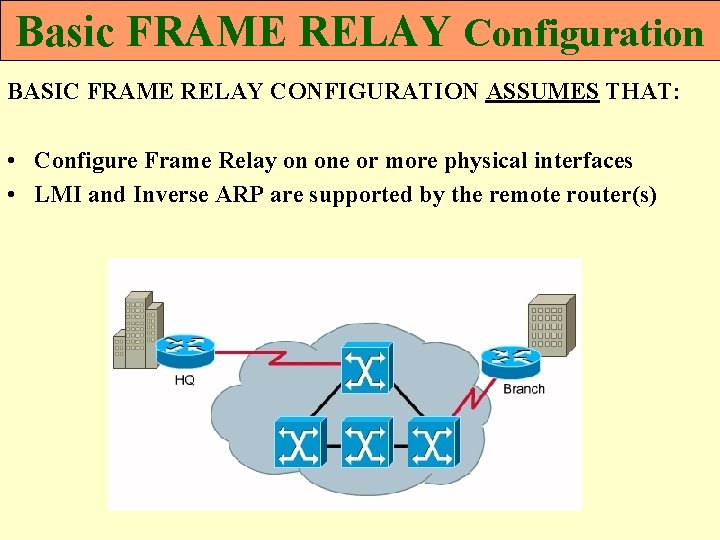 Basic FRAME RELAY Configuration

BASIC FRAME RELAY CONFIGURATION ASSUMES THAT:

• Configure Frame Relay on one or more physical interfaces
• LMI and Inverse ARP are supported by the remote router(s)

HQ

Branch